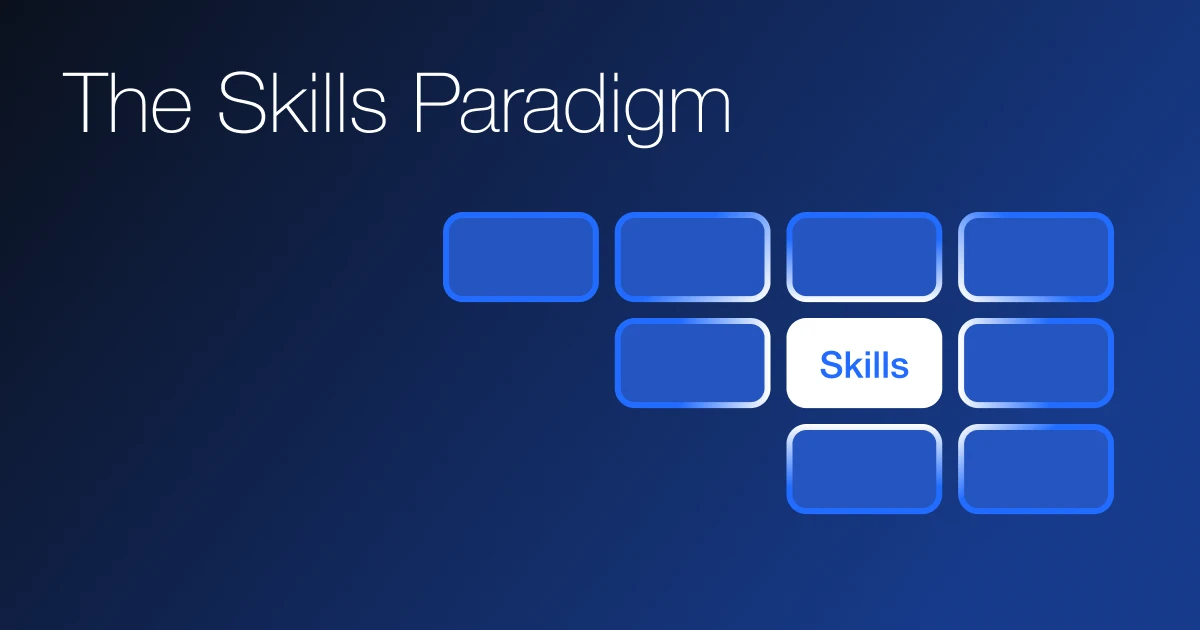 The Skills Paradigm

Skills